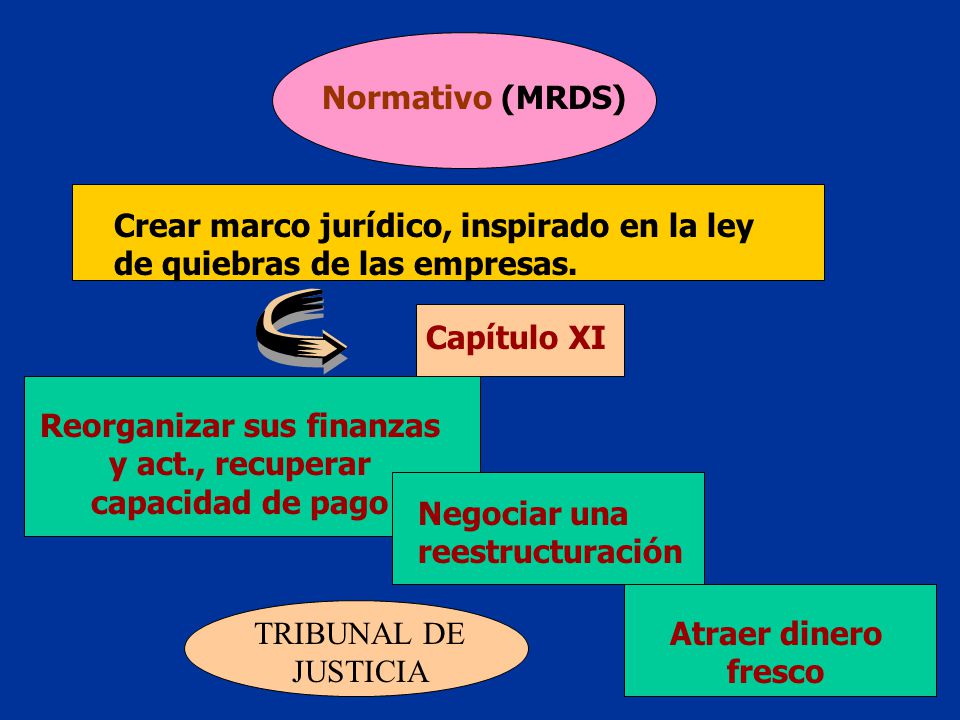 Normativo (MRDS)

Crear marco jurídico, inspirado en la ley de quiebras de las empresas.

Capítulo XI

Reorganizar sus finanzas y act., recuperar capacidad de pago

Negociar una reestructuración

Atraer dinero fresco

TRIBUNAL DE JUSTICIA